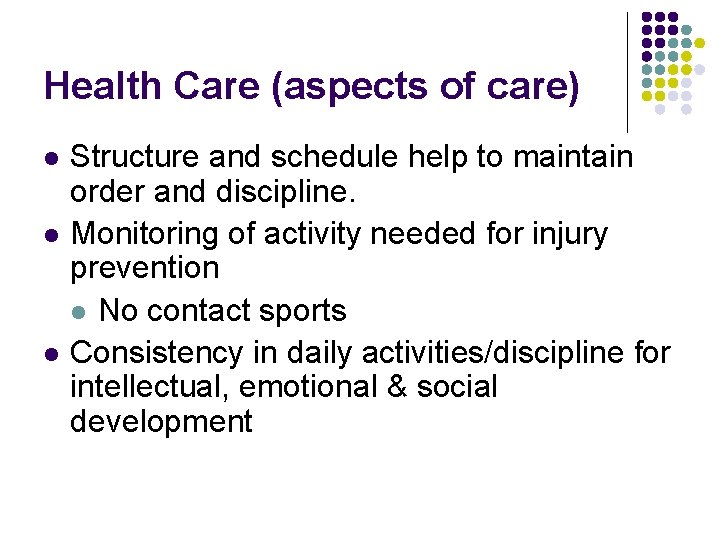 Health Care (aspects of care)

- Structure and schedule help to maintain order and discipline.
- Monitoring of activity needed for injury prevention
  - No contact sports
- Consistency in daily activities/discipline for intellectual, emotional & social development